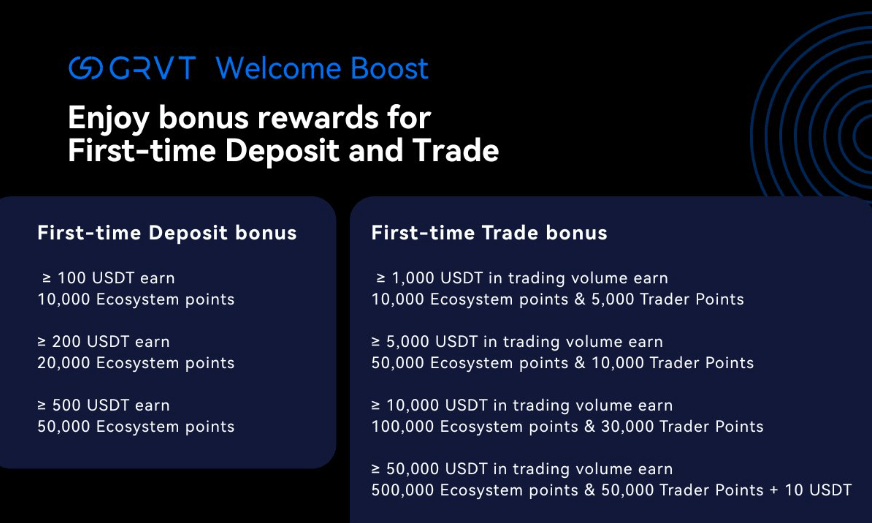 GRVT Welcome Boost

Enjoy bonus rewards for First-time Deposit and Trade

First-time Deposit bonus

≥ 100 USDT earn
10,000 Ecosystem points

≥ 200 USDT earn
20,000 Ecosystem points

≥ 500 USDT earn
50,000 Ecosystem points

First-time Trade bonus

≥ 1,000 USDT in trading volume earn
10,000 Ecosystem points & 5,000 Trader Points

≥ 5,000 USDT in trading volume earn
50,000 Ecosystem points & 10,000 Trader Points

≥ 10,000 USDT in trading volume earn
100,000 Ecosystem points & 30,000 Trader Points

≥ 50,000 USDT in trading volume earn
500,000 Ecosystem points & 50,000 Trader Points + 10 USDT